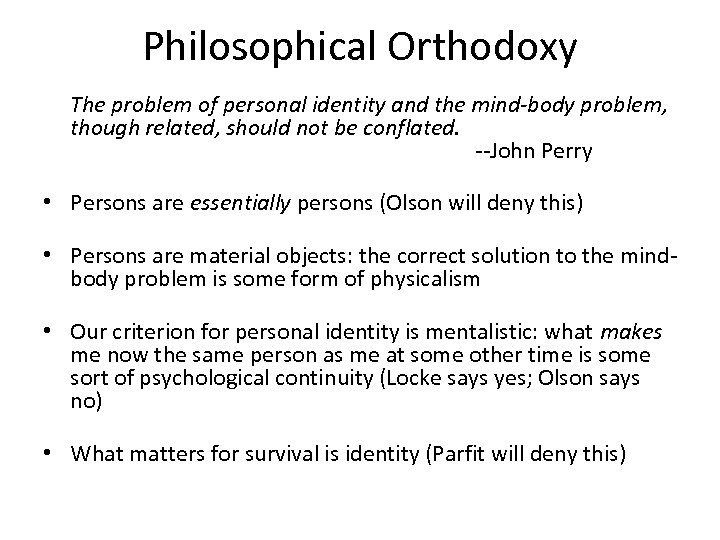 Philosophical Orthodoxy

The problem of personal identity and the mind-body problem, though related, should not be conflated.
--John Perry

• Persons are essentially persons (Olson will deny this)

• Persons are material objects: the correct solution to the mind-body problem is some form of physicalism

• Our criterion for personal identity is mentalistic: what makes me now the same person as me at some other time is some sort of psychological continuity (Locke says yes; Olson says no)

• What matters for survival is identity (Parfit will deny this)